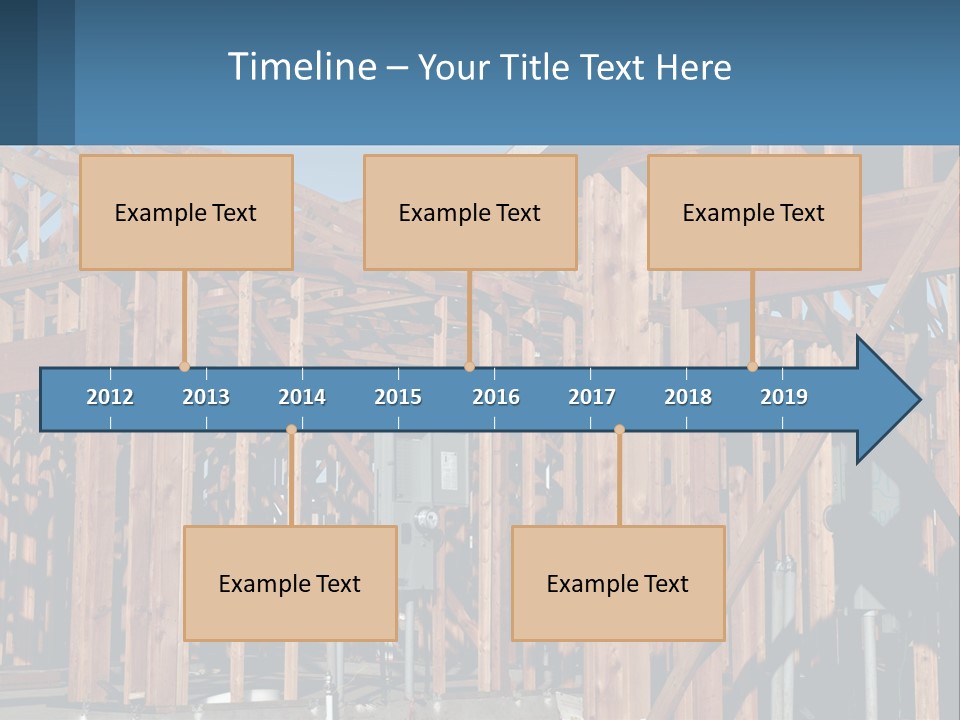 Timeline – Your Title Text Here

Example Text

Example Text

Example Text

2012 2013 2014 2015 2016 2017 2018 2019

Example Text

Example Text